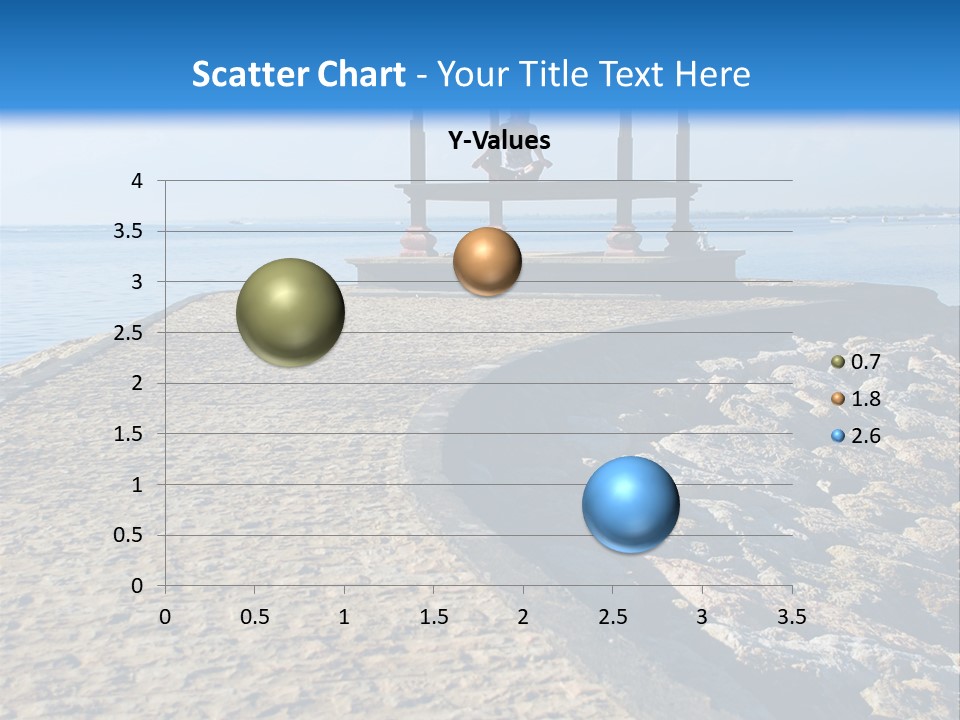 Scatter Chart - Your Title Text Here

Y-Values

4
3.5
3
2.5
2
1.5
1
0.5
0

0 0.5 1 1.5 2 2.5 3 3.5

0.7
1.8
2.6